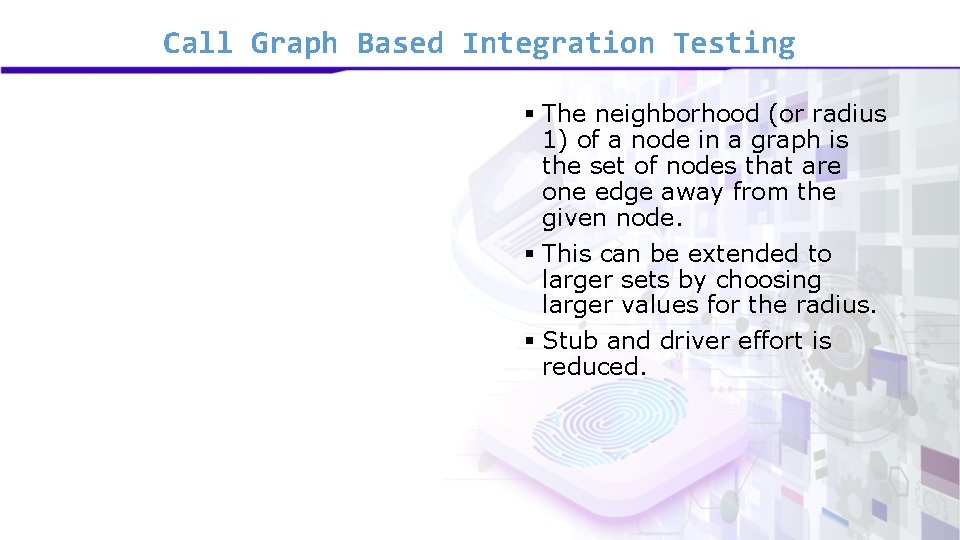 Call Graph Based Integration Testing

▪ The neighborhood (or radius 1) of a node in a graph is the set of nodes that are one edge away from the given node.

▪ This can be extended to larger sets by choosing larger values for the radius.

▪ Stub and driver effort is reduced.